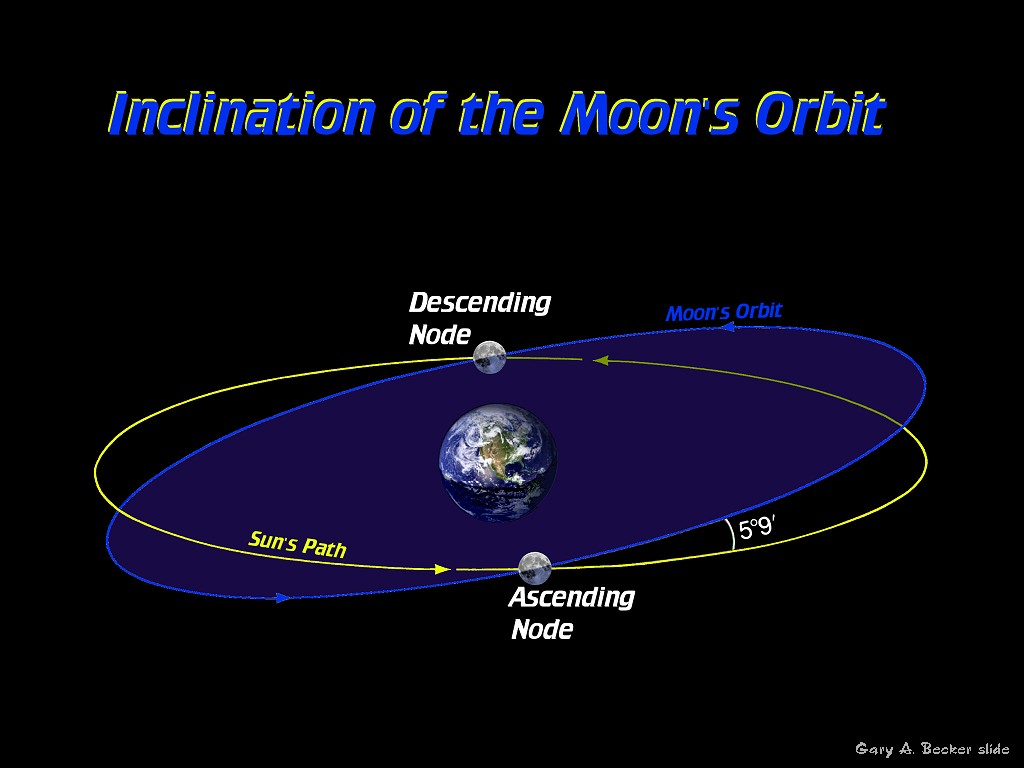 Inclination of the Moon's Orbit

Descending Node

Moon's Orbit

Sun's Path

$5°9'$

Ascending Node

Gary A. Becker slide